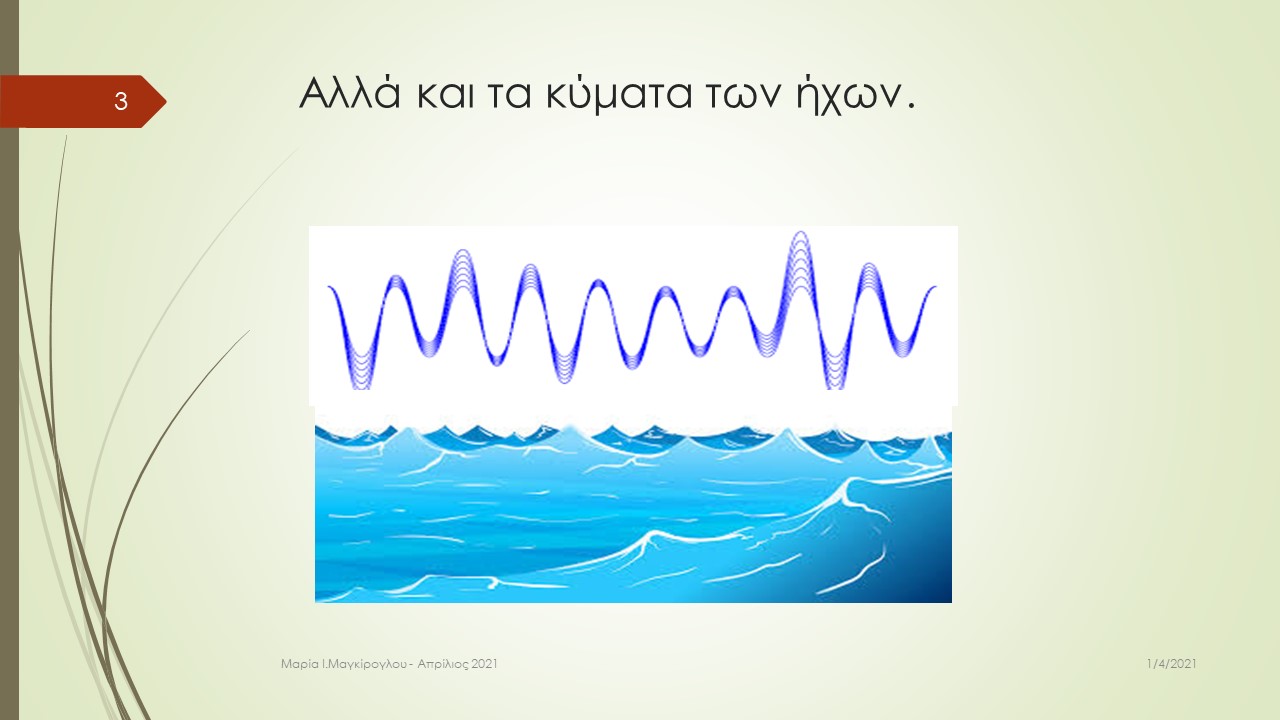 3

Αλλά και τα κύματα των ήχων.

Μαρία Ι.Μαγκίρογλου - Απρίλιος 2021

1/4/2021